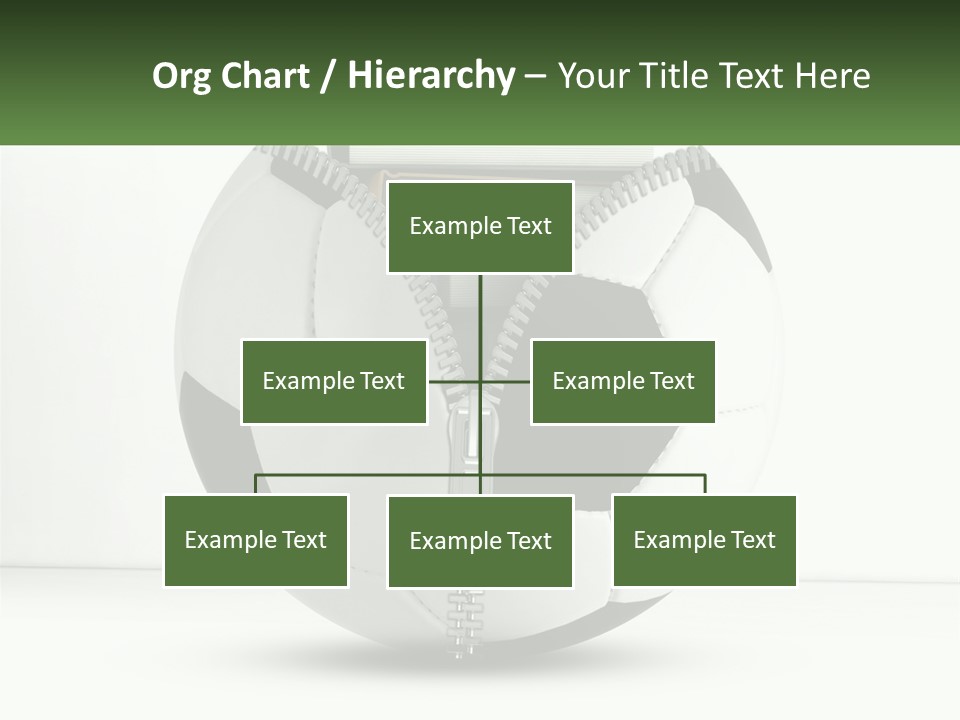 Org Chart / Hierarchy – Your Title Text Here

Example Text

Example Text

Example Text

Example Text

Example Text

Example Text